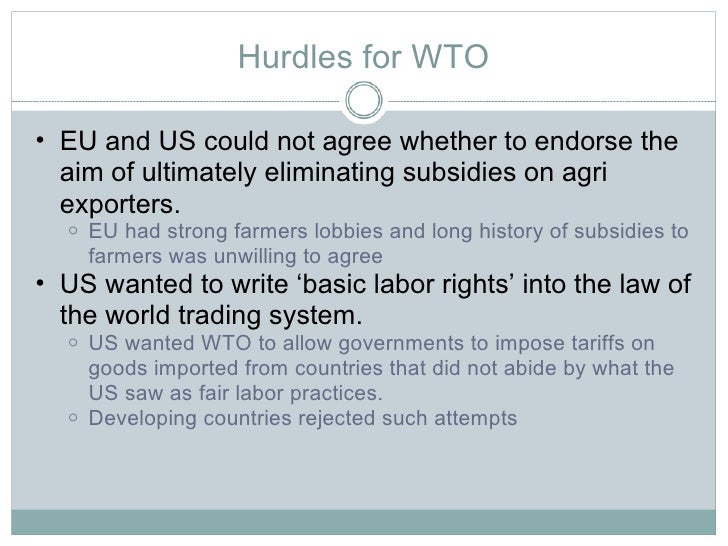 Hurdles for WTO

• EU and US could not agree whether to endorse the aim of ultimately eliminating subsidies on agri exporters.
  ○ EU had strong farmers lobbies and long history of subsidies to farmers was unwilling to agree
• US wanted to write ‘basic labor rights’ into the law of the world trading system.
  ○ US wanted WTO to allow governments to impose tariffs on goods imported from countries that did not abide by what the US saw as fair labor practices.
  ○ Developing countries rejected such attempts